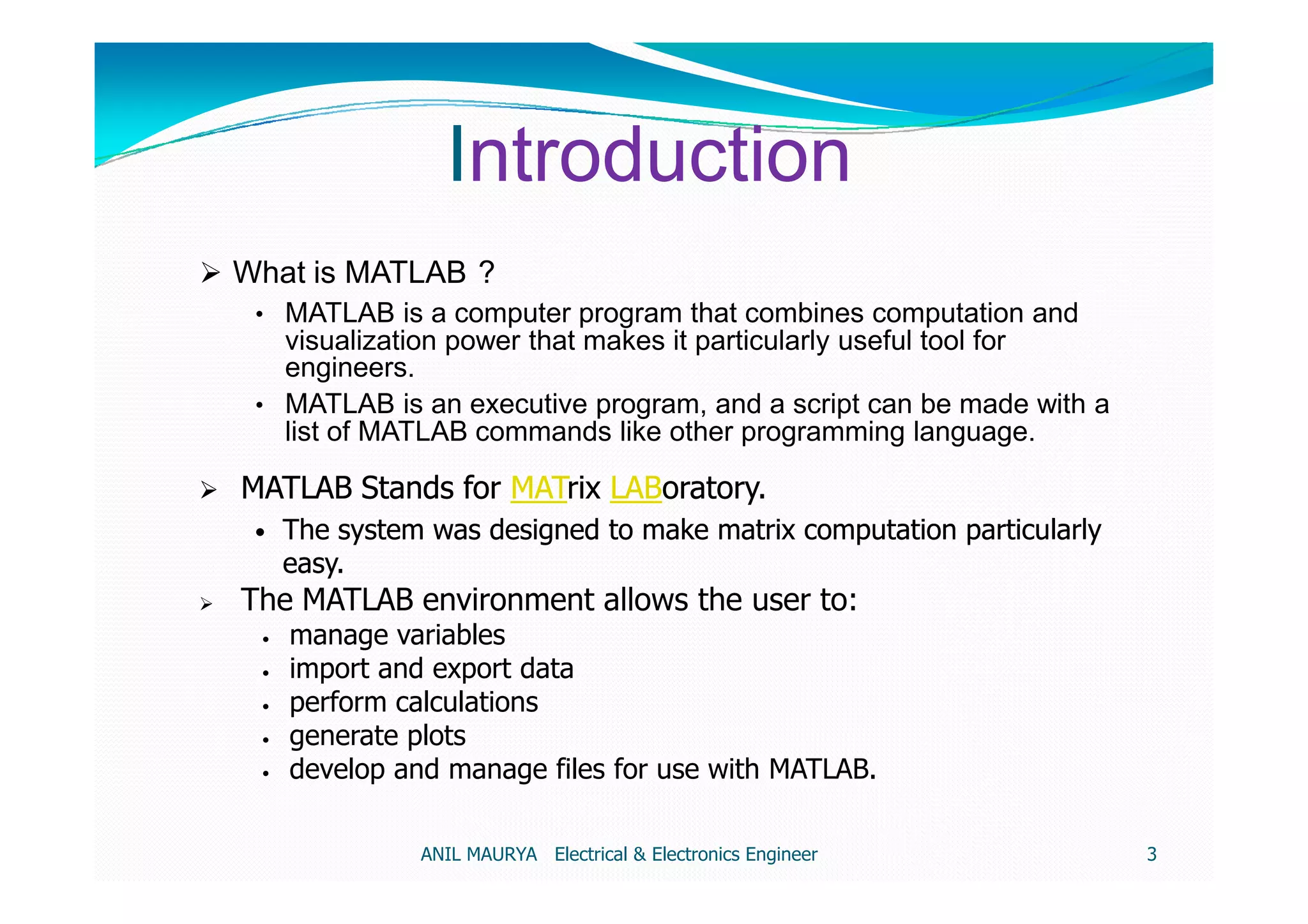 Introduction

➢ What is MATLAB ?

• MATLAB is a computer program that combines computation and visualization power that makes it particularly useful tool for engineers.

• MATLAB is an executive program, and a script can be made with a list of MATLAB commands like other programming language.

➢ MATLAB Stands for MATrix LABoratory.

• The system was designed to make matrix computation particularly easy.

➢ The MATLAB environment allows the user to:

• manage variables
• import and export data
• perform calculations
• generate plots
• develop and manage files for use with MATLAB.

ANIL MAURYA Electrical & Electronics Engineer 3